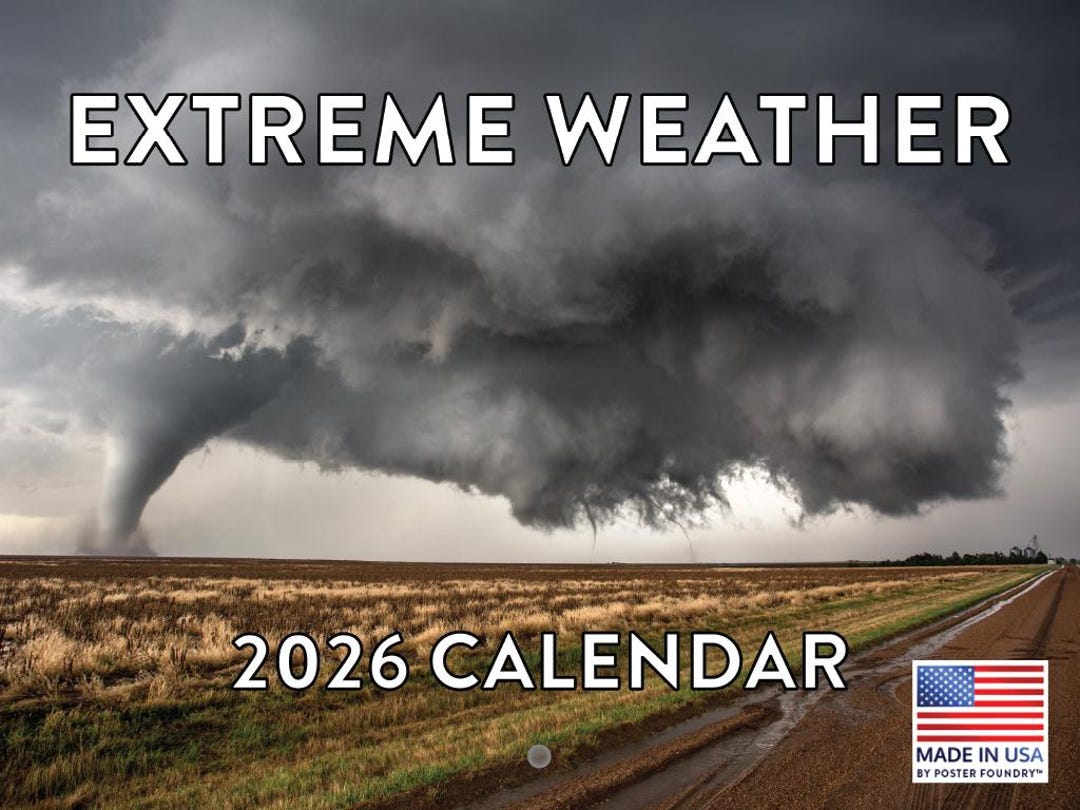 EXTREME WEATHER

2026 CALENDAR

MADE IN USA
BY POSTER FOUNDRY™